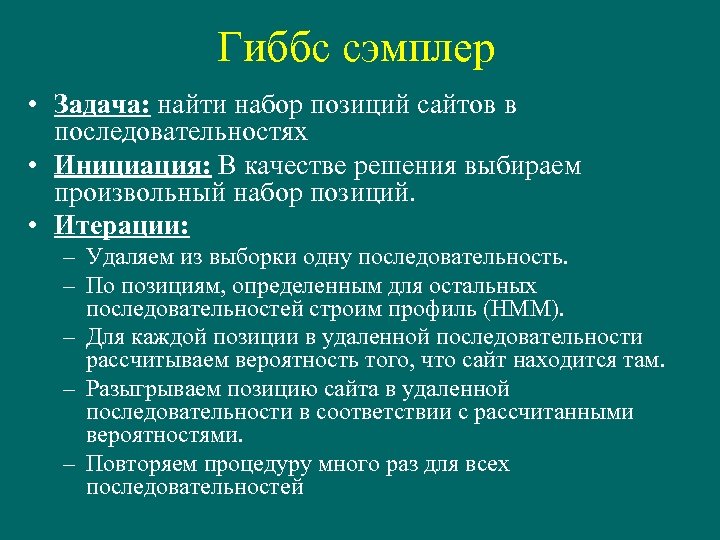 Гиббс сэмплер

• Задача: найти набор позиций сайтов в последовательностях
• Инициация: В качестве решения выбираем произвольный набор позиций.
• Итерации:
– Удаляем из выборки одну последовательность.
– По позициям, определенным для остальных последовательностей строим профиль (HMM).
– Для каждой позиции в удаленной последовательности рассчитываем вероятность того, что сайт находится там.
– Разыгрываем позицию сайта в удаленной последовательности в соответствии с рассчитанными вероятностями.
– Повторяем процедуру много раз для всех последовательностей